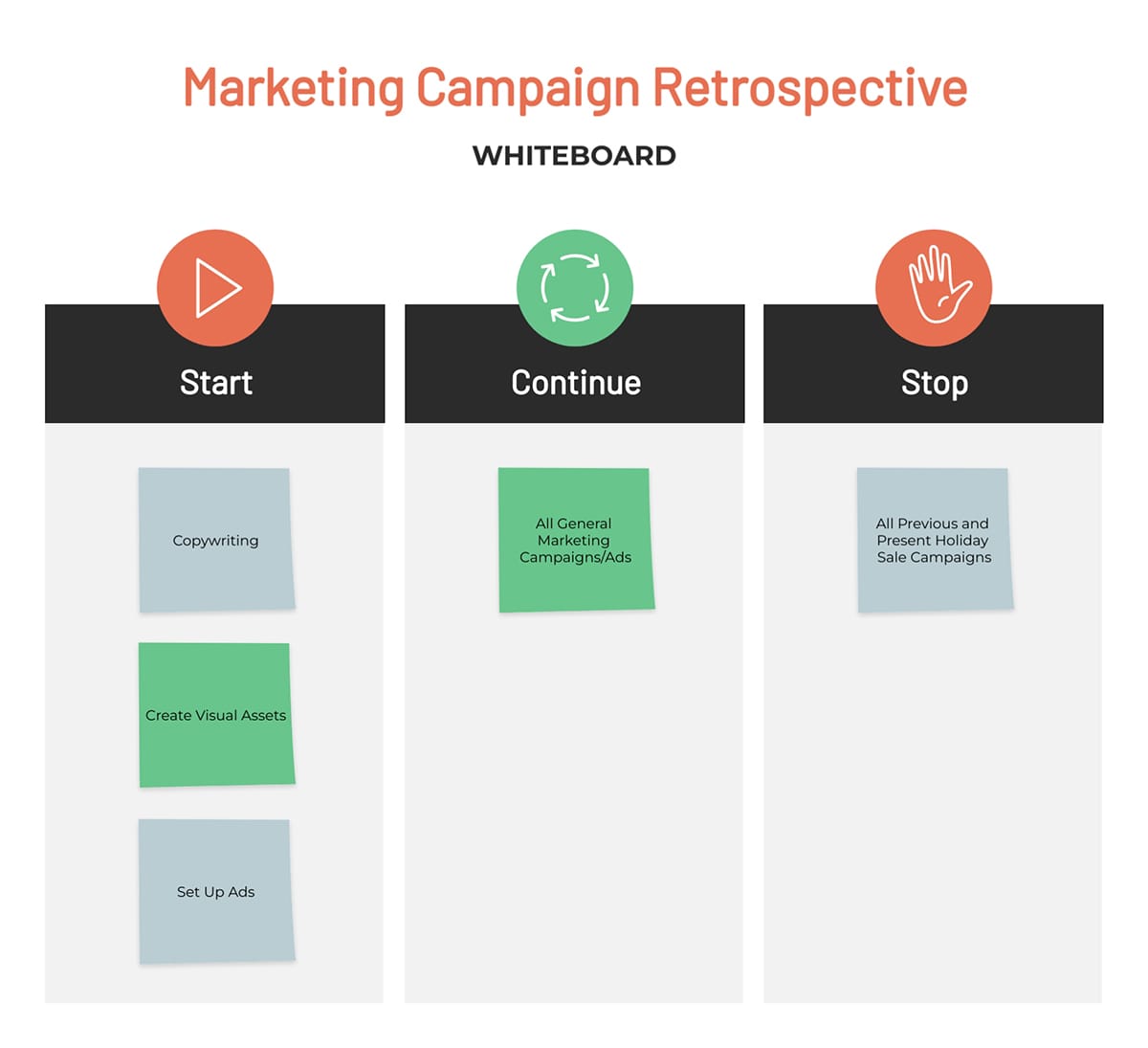 Marketing Campaign Retrospective

WHITEBOARD

Start

Copywriting

Create Visual Assets

Set Up Ads

Continue

All General Marketing Campaigns/Ads

Stop

All Previous and Present Holiday Sale Campaigns